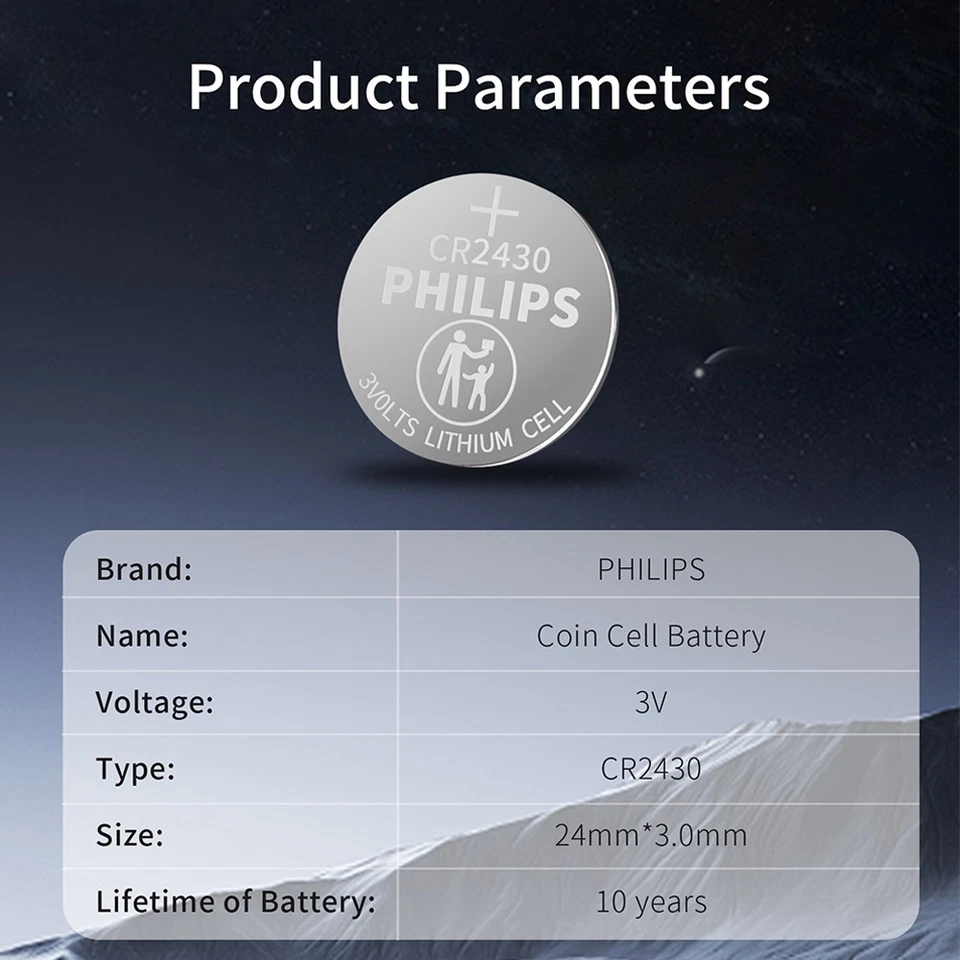 Product Parameters

+
CR2430
PHILIPS
3VOLTS LITHIUM CELL

| Brand: | PHILIPS |
|---|---|
| Name: | Coin Cell Battery |
| Voltage: | 3V |
| Type: | CR2430 |
| Size: | 24mm*3.0mm |
| Lifetime of Battery: | 10 years |